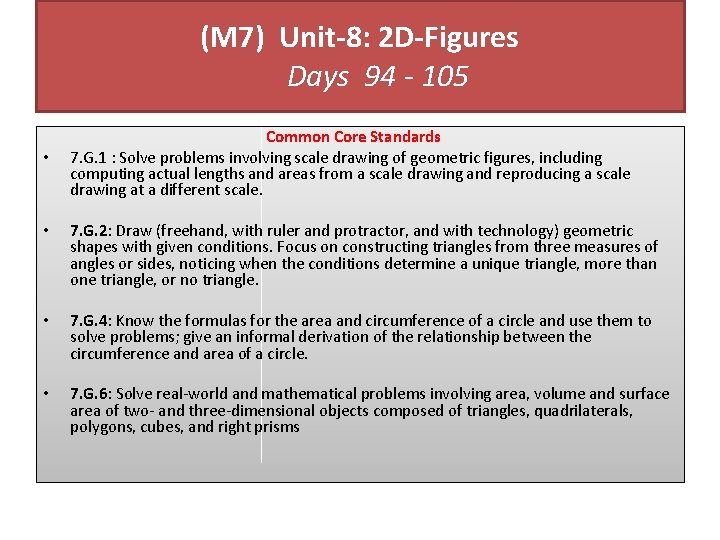 (M7) Unit-8: 2D-Figures
Days 94 - 105

Common Core Standards

• 7.G.1 : Solve problems involving scale drawing of geometric figures, including computing actual lengths and areas from a scale drawing and reproducing a scale drawing at a different scale.

• 7.G.2: Draw (freehand, with ruler and protractor, and with technology) geometric shapes with given conditions. Focus on constructing triangles from three measures of angles or sides, noticing when the conditions determine a unique triangle, more than one triangle, or no triangle.

• 7.G.4: Know the formulas for the area and circumference of a circle and use them to solve problems; give an informal derivation of the relationship between the circumference and area of a circle.

• 7.G.6: Solve real-world and mathematical problems involving area, volume and surface area of two- and three-dimensional objects composed of triangles, quadrilaterals, polygons, cubes, and right prisms